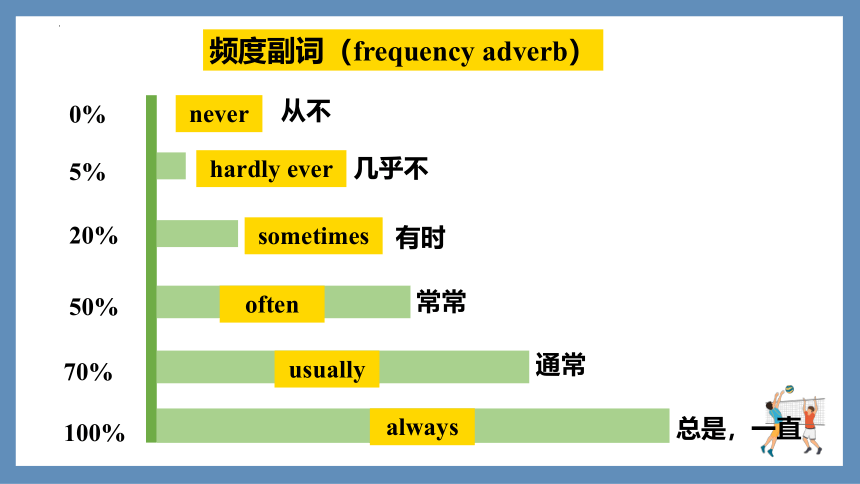 频度副词（frequency adverb）

0% never 从不

5% hardly ever 几乎不

20% sometimes 有时

50% often 常常

70% usually 通常

100% always 总是，一直